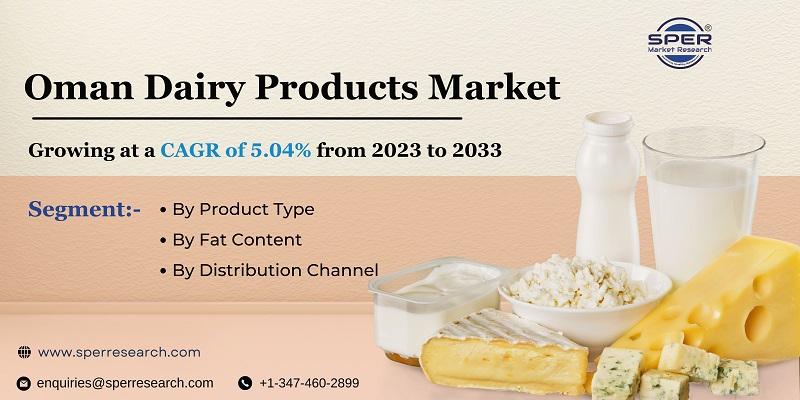 SPER
Market Research

Oman Dairy Products Market

Growing at a CAGR of 5.04% from 2023 to 2033

Segment:-
• By Product Type
• By Fat Content
• By Distribution Channel

www.sperresearch.com

enquiries@sperresearch.com
+1-347-460-2899